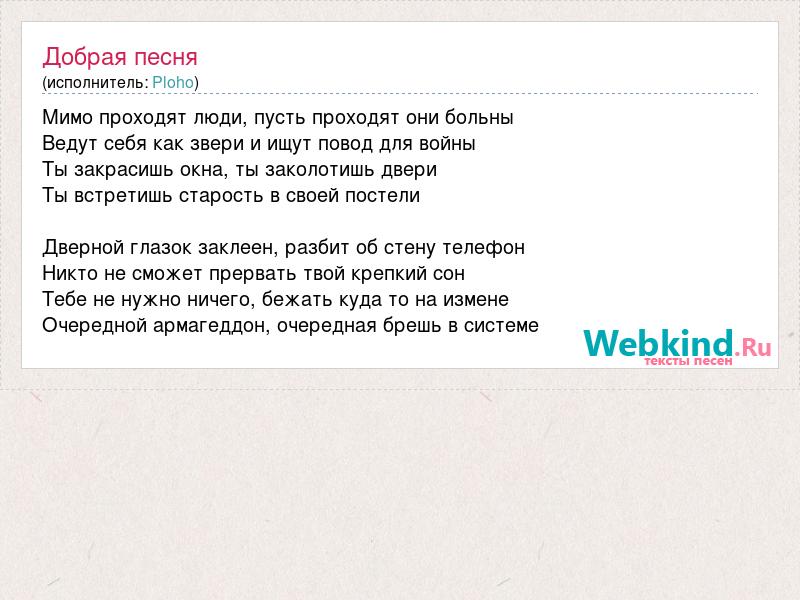 Добрая песня
(исполнитель: Ploho)

Мимо проходят люди, пусть проходят они больны
Ведут себя как звери и ищут повод для войны
Ты закрасишь окна, ты заколотишь двери
Ты встретишь старость в своей постели

Дверной глазок заклеен, разбит об стену телефон
Никто не сможет прервать твой крепкий сон
Тебе не нужно ничего, бежать куда то на измене
Очередной армагеддон, очередная брешь в системе

Webkind.Ru
тексты песен